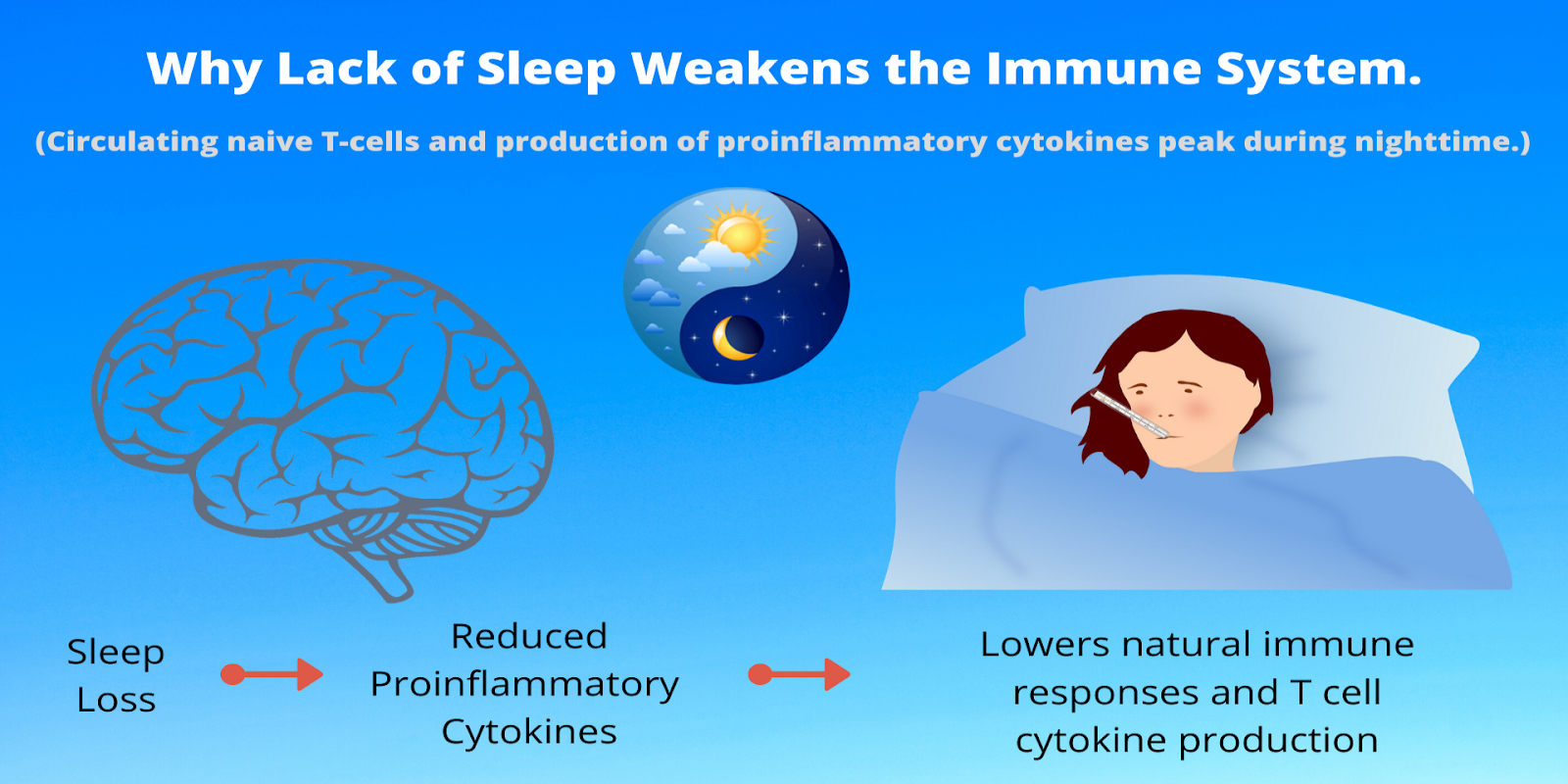 Why Lack of Sleep Weakens the Immune System.

(Circulating naive T-cells and production of proinflammatory cytokines peak during nighttime.)

Sleep Loss

Reduced Proinflammatory Cytokines

Lowers natural immune responses and T cell cytokine production